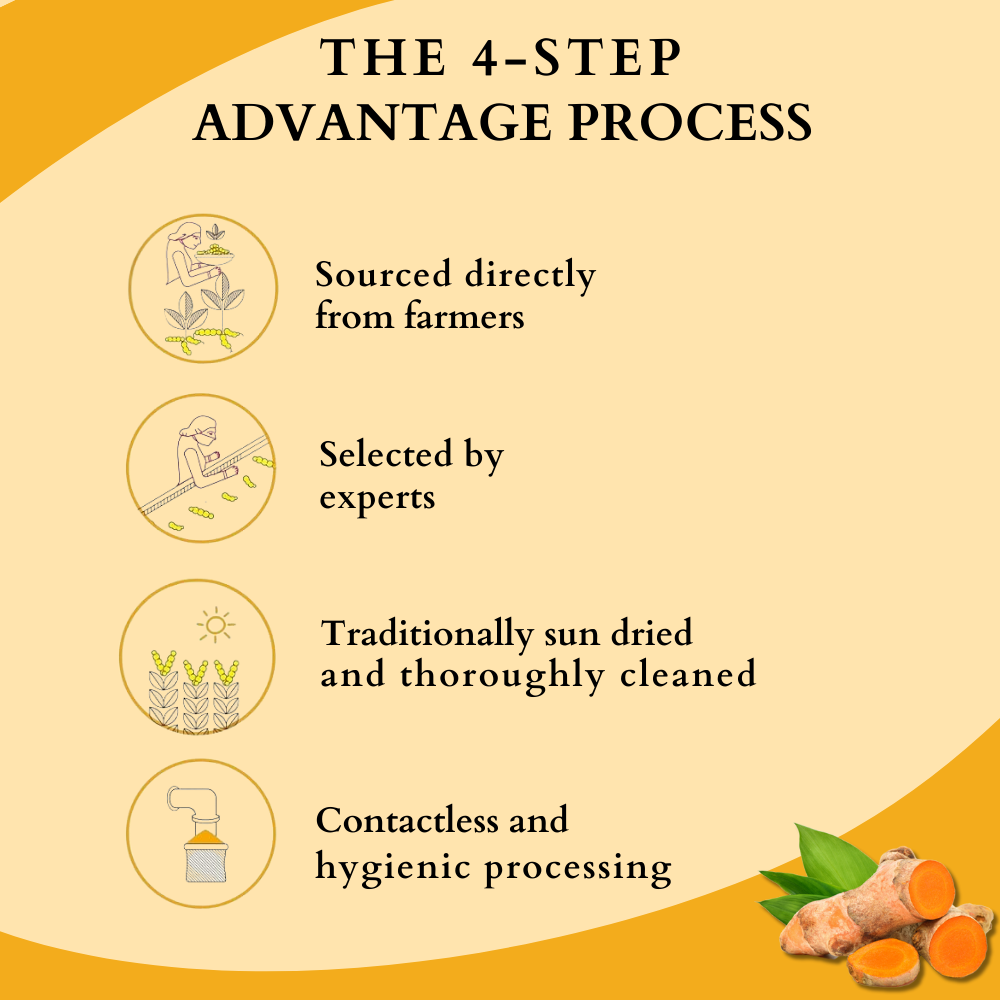 THE 4-STEP ADVANTAGE PROCESS

Sourced directly from farmers

Selected by experts

Traditionally sun dried and thoroughly cleaned

Contactless and hygienic processing